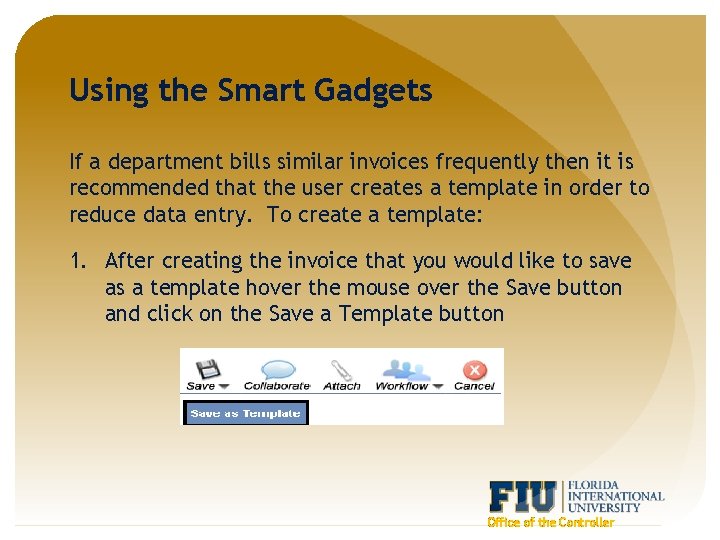 Using the Smart Gadgets

If a department bills similar invoices frequently then it is recommended that the user creates a template in order to reduce data entry. To create a template:

1. After creating the invoice that you would like to save as a template hover the mouse over the Save button and click on the Save a Template button

Save Collaborate Attach Workflow Cancel

Save as Template

FIU FLORIDA INTERNATIONAL UNIVERSITY
Office of the Controller